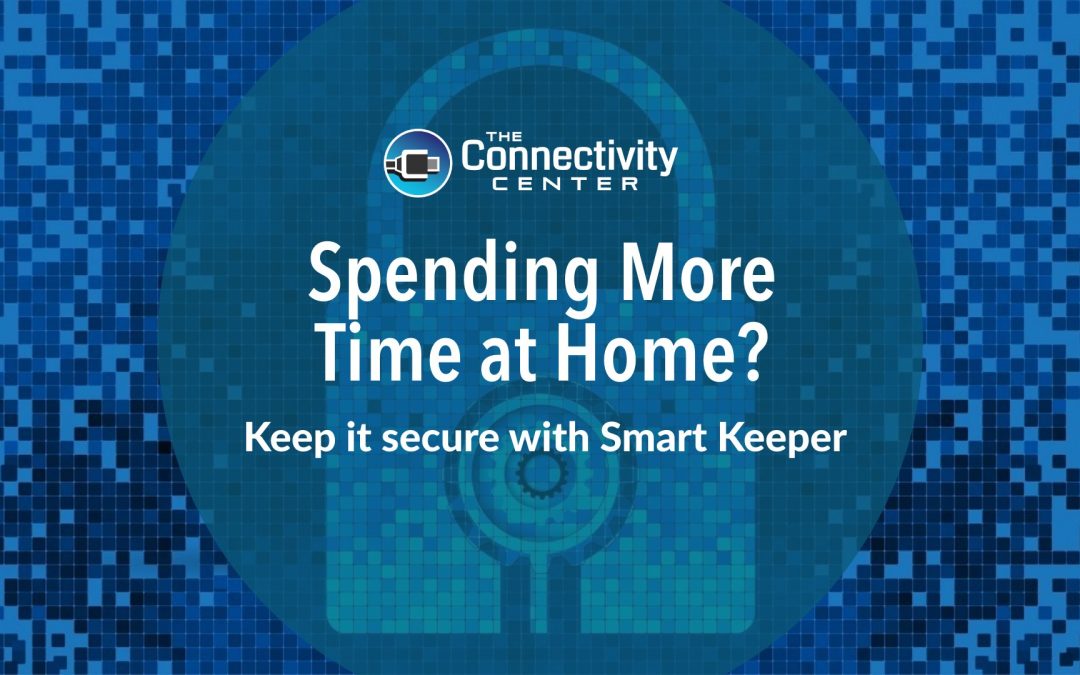 THE Connectivity CENTER

Spending More Time at Home?

Keep it secure with Smart Keeper